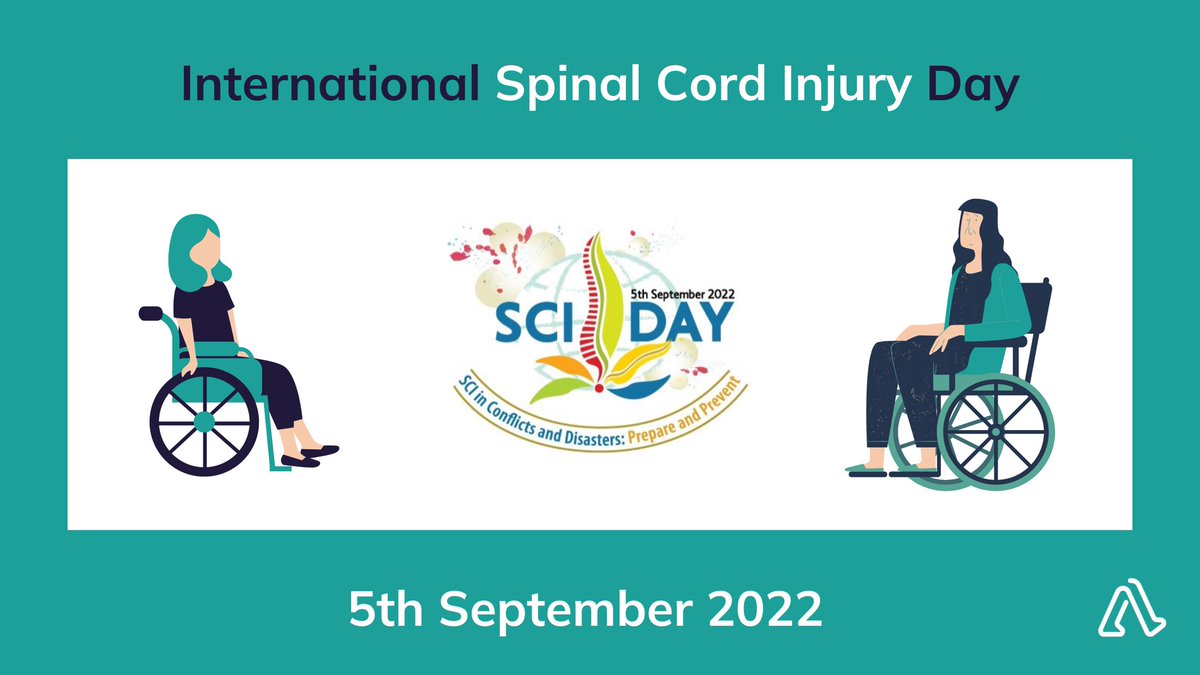 International Spinal Cord Injury Day

5th September 2022

SCI DAY

SCI in Conflicts and Disasters: Prepare and Prevent

5th September 2022